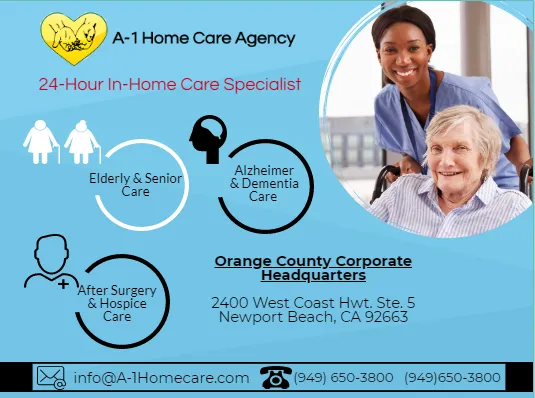 A-1 Home Care Agency

24-Hour In-Home Care Specialist

Elderly & Senior Care

Alzheimer & Dementia Care

After Surgery & Hospice Care

Orange County Corporate Headquarters

2400 West Coast Hwt. Ste. 5
Newport Beach, CA 92663

info@A-1Homecare.com (949) 650-3800 (949)650-3800